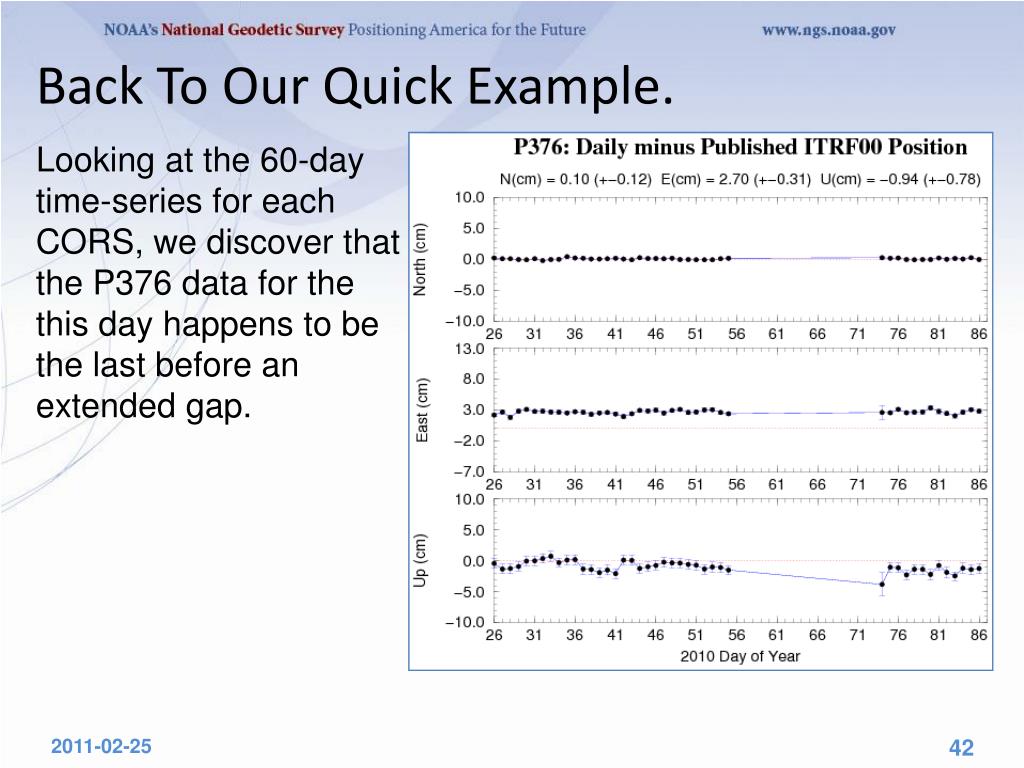 NOAA's National Geodetic Survey Positioning America for the Future www.ngs.noaa.gov

Back To Our Quick Example.

Looking at the 60-day time-series for each CORS, we discover that the P376 data for the this day happens to be the last before an extended gap.

P376: Daily minus Published ITRF00 Position

N(cm) = 0.10 (+−0.12) E(cm) = 2.70 (+−0.31) U(cm) = −0.94 (+−0.78)

North (cm)
10.0
5.0
0.0
−5.0
−10.0
26 31 36 41 46 51 56 61 66 71 76 81 86

East (cm)
13.0
8.0
3.0
−2.0
−7.0
26 31 36 41 46 51 56 61 66 71 76 81 86

Up (cm)
10.0
5.0
0.0
−5.0
−10.0
26 31 36 41 46 51 56 61 66 71 76 81 86
2010 Day of Year

2011-02-25

42